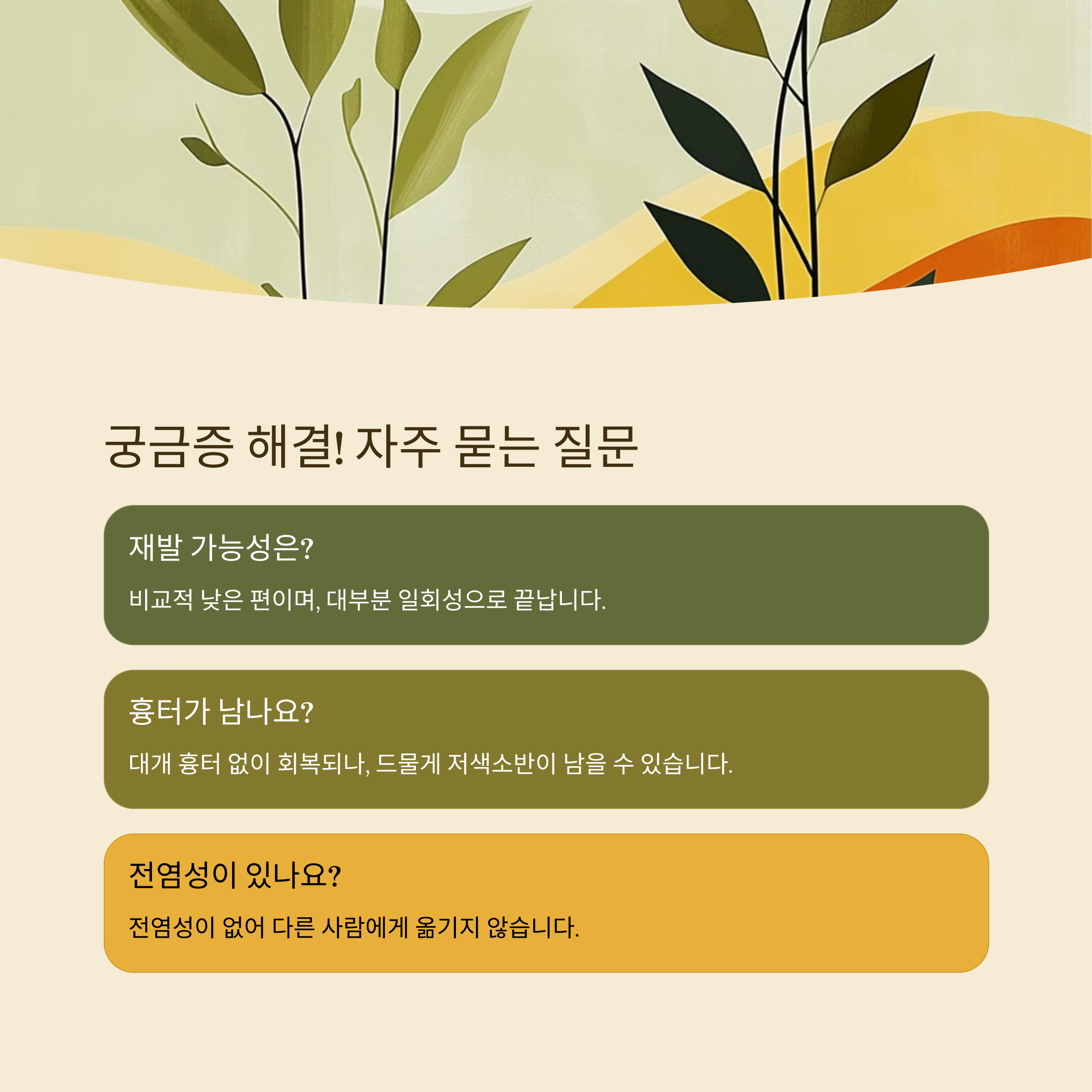 궁금증 해결! 자주 묻는 질문

재발 가능성은?

비교적 낮은 편이며, 대부분 일회성으로 끝납니다.

흉터가 남나요?

대개 흉터 없이 회복되나, 드물게 저색소반이 남을 수 있습니다.

전염성이 있나요?

전염성이 없어 다른 사람에게 옮기지 않습니다.